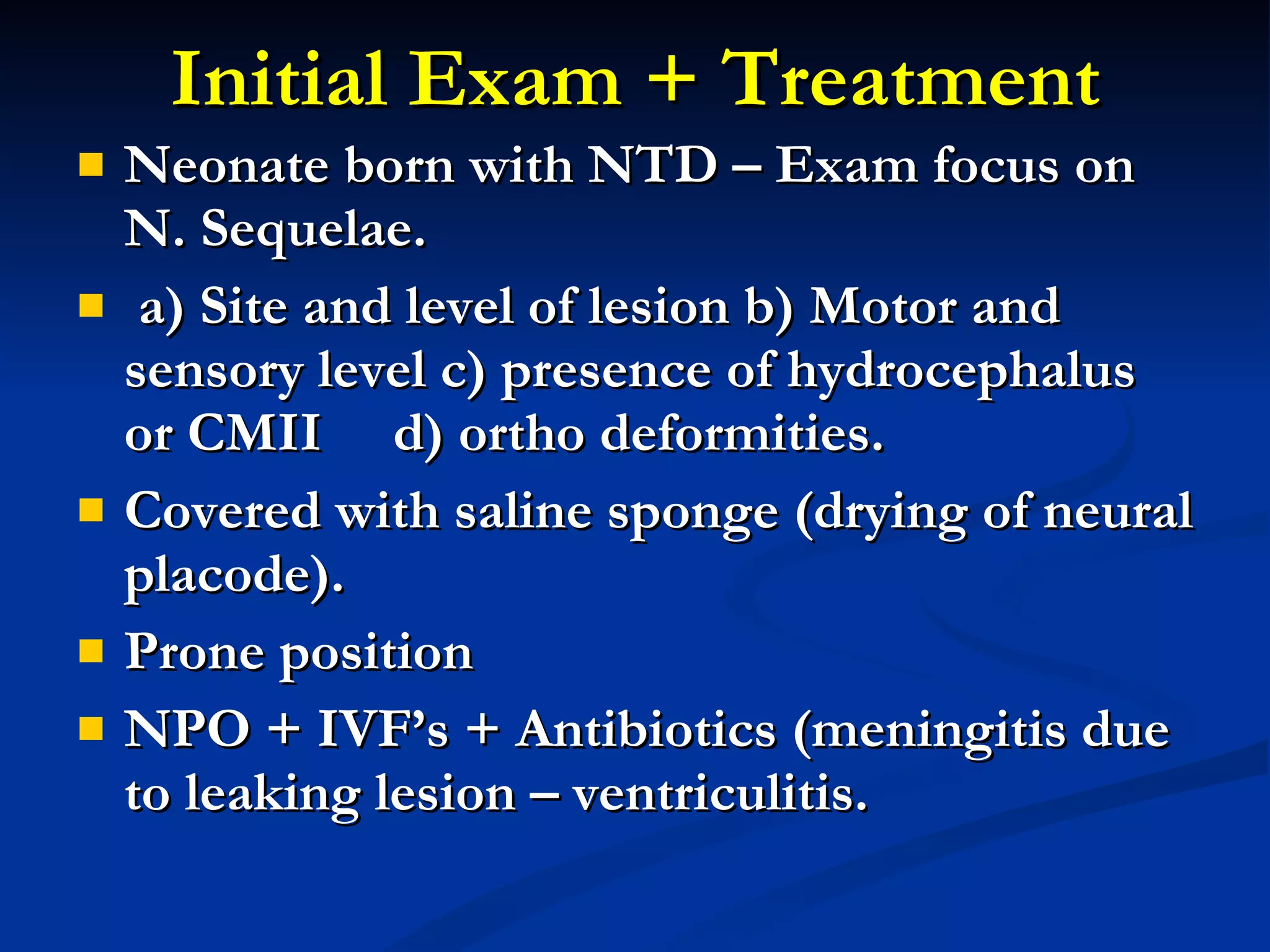 Initial Exam + Treatment

Neonate born with NTD – Exam focus on N. Sequelae.

a) Site and level of lesion b) Motor and sensory level c) presence of hydrocephalus or CMII d) ortho deformities.

Covered with saline sponge (drying of neural placode).

Prone position

NPO + IVF's + Antibiotics (meningitis due to leaking lesion – ventriculitis.